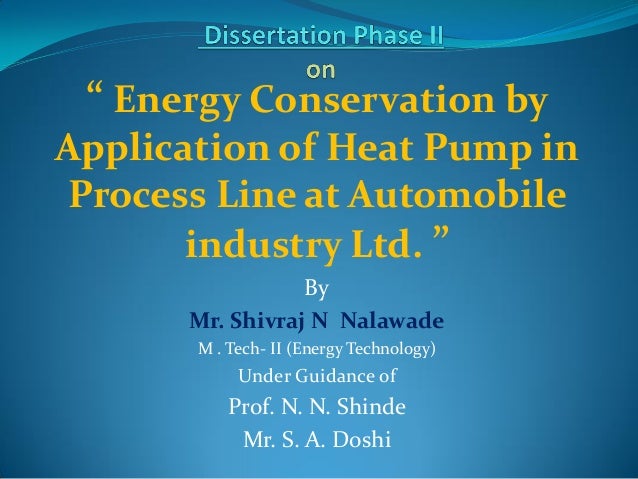 Dissertation Phase II
on

“ Energy Conservation by Application of Heat Pump in Process Line at Automobile industry Ltd. ”

By

Mr. Shivraj N Nalawade

M . Tech- II (Energy Technology)

Under Guidance of

Prof. N. N. Shinde

Mr. S. A. Doshi